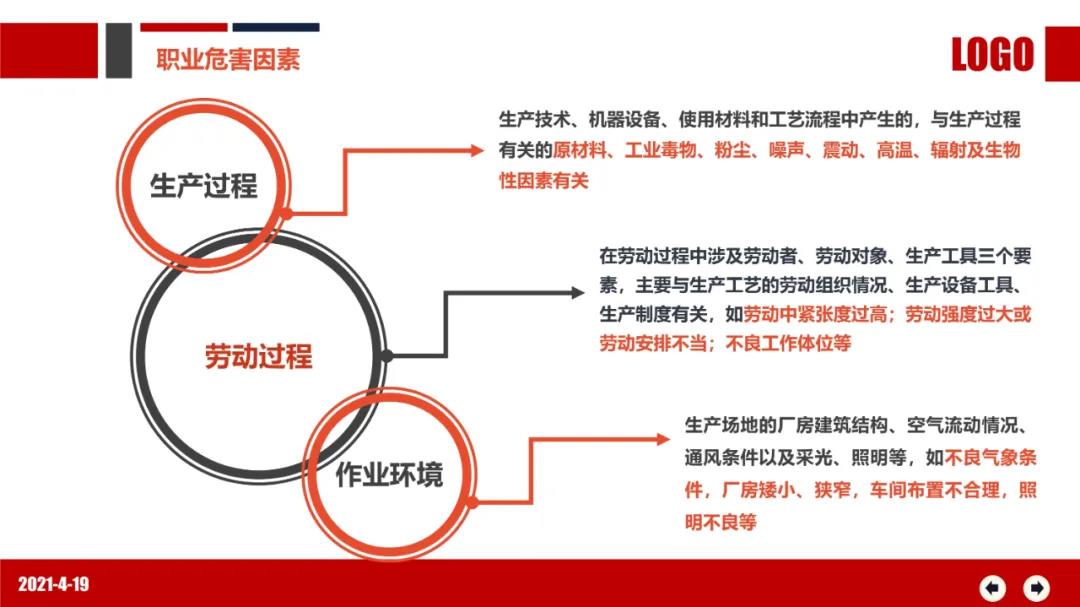 职业危害因素

LOGO

生产过程

生产技术、机器设备、使用材料和工艺流程中产生的，与生产过程有关的原材料、工业毒物、粉尘、噪声、震动、高温、辐射及生物性因素有关

劳动过程

在劳动过程中涉及劳动者、劳动对象、生产工具三个要素，主要与生产工艺的劳动组织情况、生产设备工具、生产制度有关，如劳动中紧张度过高；劳动强度过大或劳动安排不当；不良工作体位等

作业环境

生产场地的厂房建筑结构、空气流动情况、通风条件以及采光、照明等，如不良气象条件，厂房矮小、狭窄，车间布置不合理，照明不良等

2021-4-19